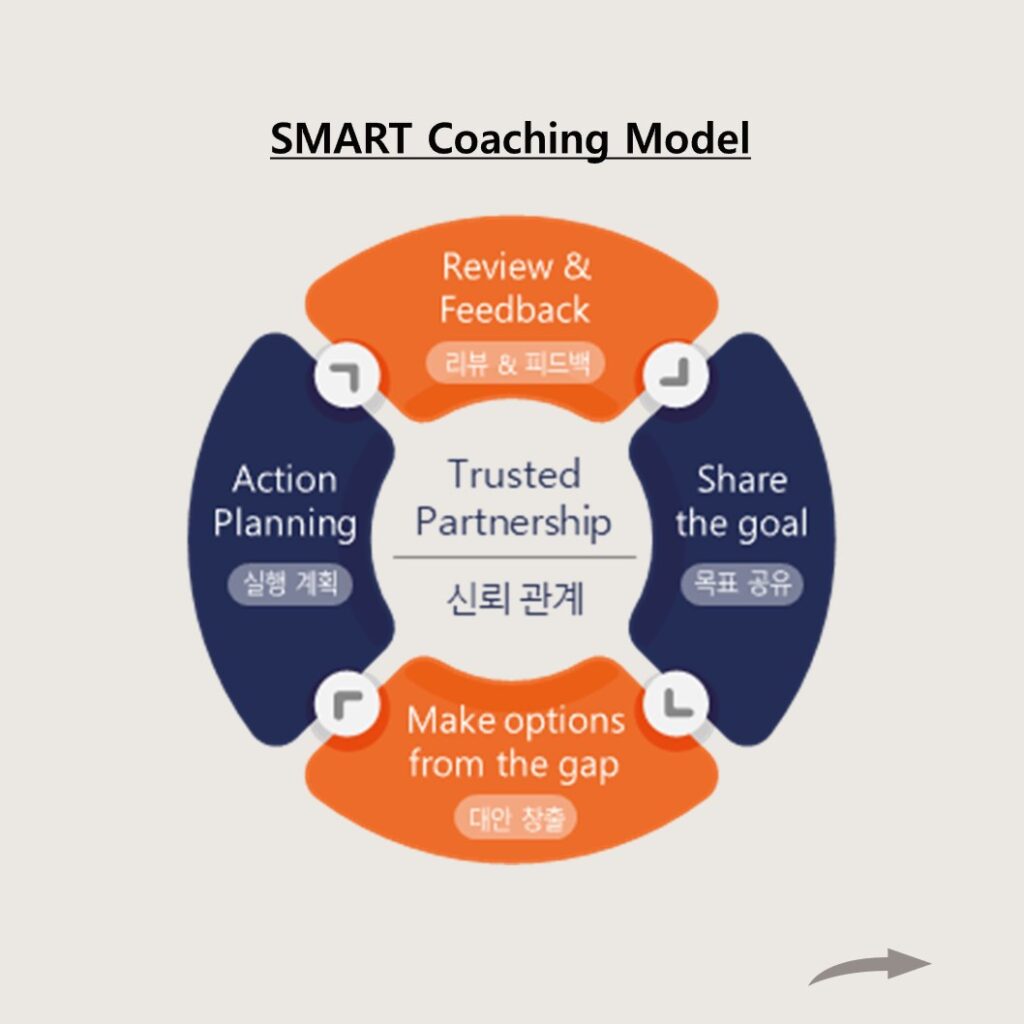 SMART Coaching Model

Review & Feedback
리뷰 & 피드백

Action Planning
실행 계획

Trusted Partnership
신뢰 관계

Share the goal
목표 공유

Make options from the gap
대안 창출